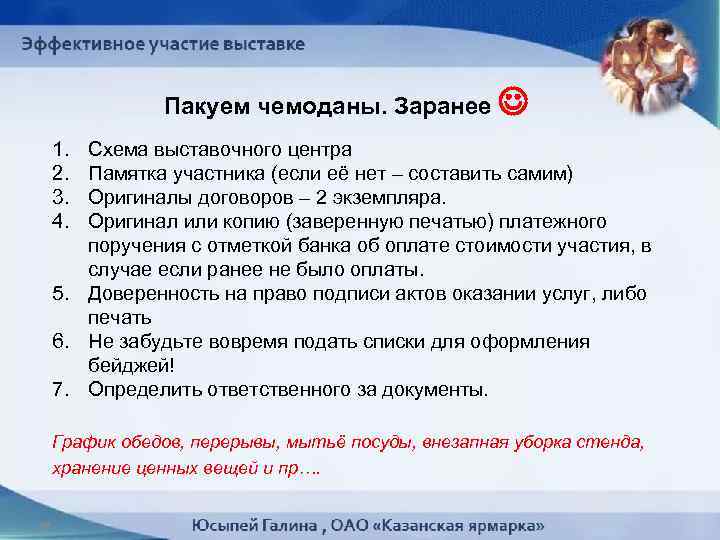 Эффективное участие выставке

Пакуем чемоданы. Заранее ☺

1. Схема выставочного центра
2. Памятка участника (если её нет – составить самим)
3. Оригиналы договоров – 2 экземпляра.
4. Оригинал или копию (заверенную печатью) платежного поручения с отметкой банка об оплате стоимости участия, в случае если ранее не было оплаты.
5. Доверенность на право подписи актов оказании услуг, либо печать
6. Не забудьте вовремя подать списки для оформления бейджей!
7. Определить ответственного за документы.

График обедов, перерывы, мытьё посуды, внезапная уборка стенда, хранение ценных вещей и пр….

Юсыпей Галина , ОАО «Казанская ярмарка»